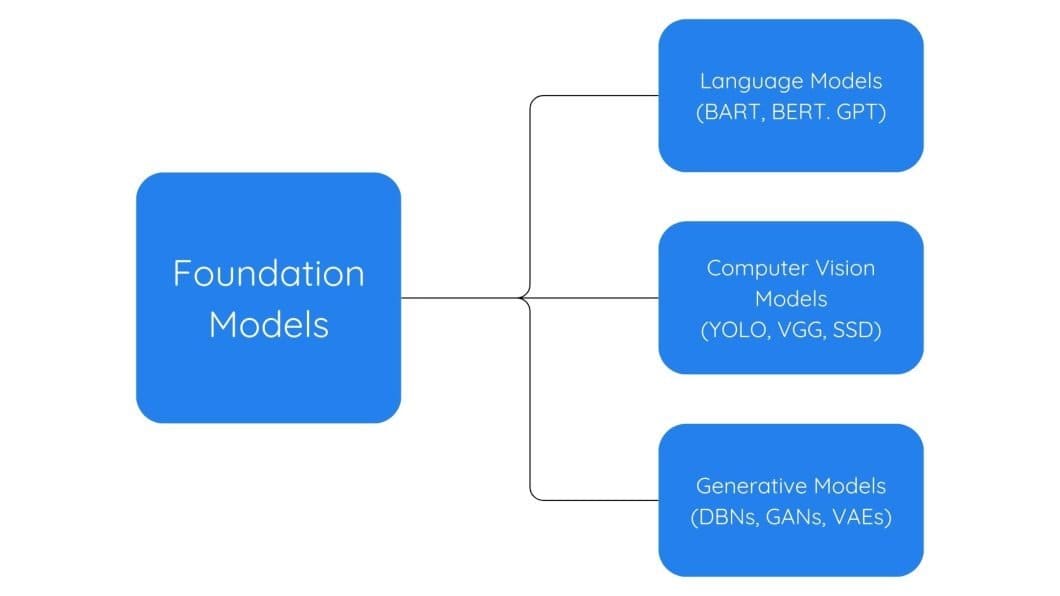 Foundation Models

Language Models (BART, BERT. GPT)

Computer Vision Models (YOLO, VGG, SSD)

Generative Models (DBNs, GANs, VAEs)